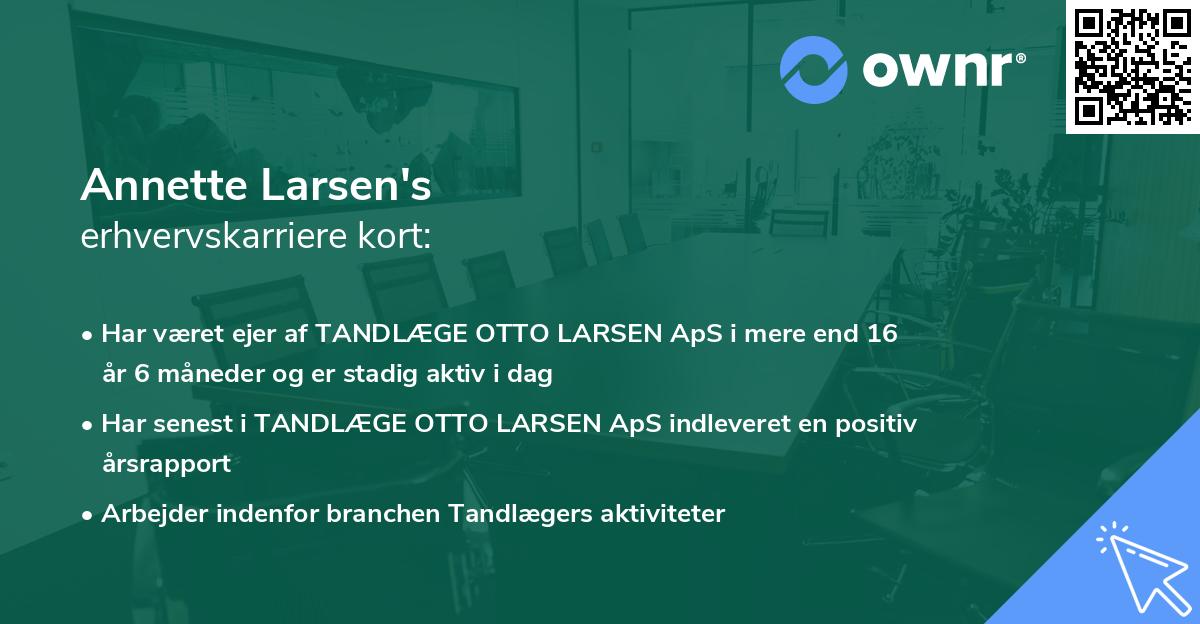 ownr®

Annette Larsen's
erhvervskarriere kort:

• Har været ejer af TANDLÆGE OTTO LARSEN ApS i mere end 16 år 6 måneder og er stadig aktiv i dag

• Har senest i TANDLÆGE OTTO LARSEN ApS indleveret en positiv årsrapport

• Arbejder indenfor branchen Tandlægers aktiviteter